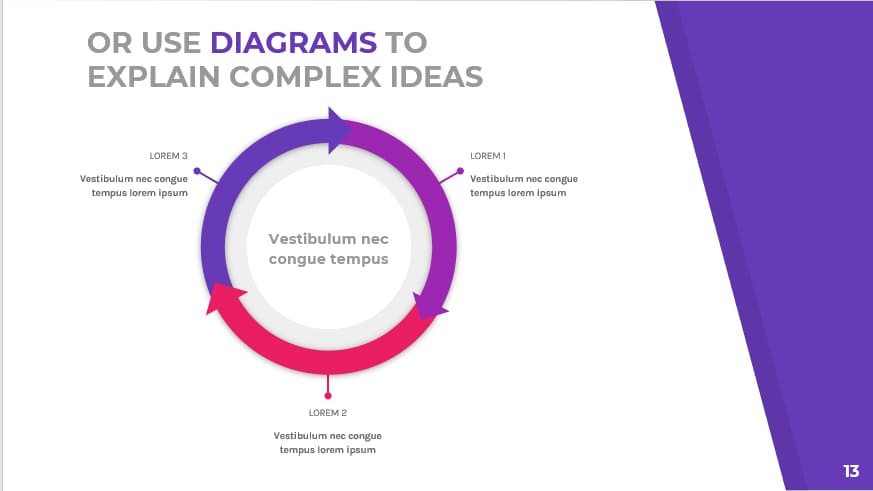 OR USE DIAGRAMS TO EXPLAIN COMPLEX IDEAS

LOREM 3
Vestibulum nec congue tempus lorem ipsum

LOREM 1
Vestibulum nec congue tempus lorem ipsum

Vestibulum nec congue tempus

LOREM 2
Vestibulum nec congue tempus lorem ipsum

13